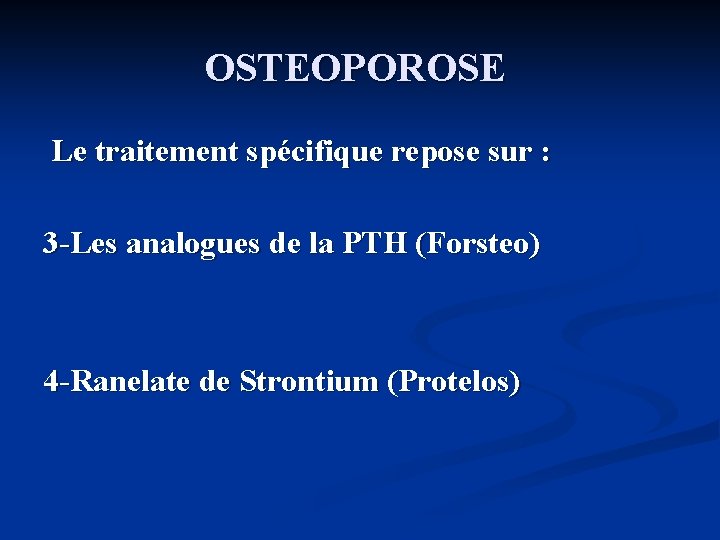 OSTEOPOROSE

Le traitement spécifique repose sur :

3-Les analogues de la PTH (Forsteo)

4-Ranelate de Strontium (Protelos)